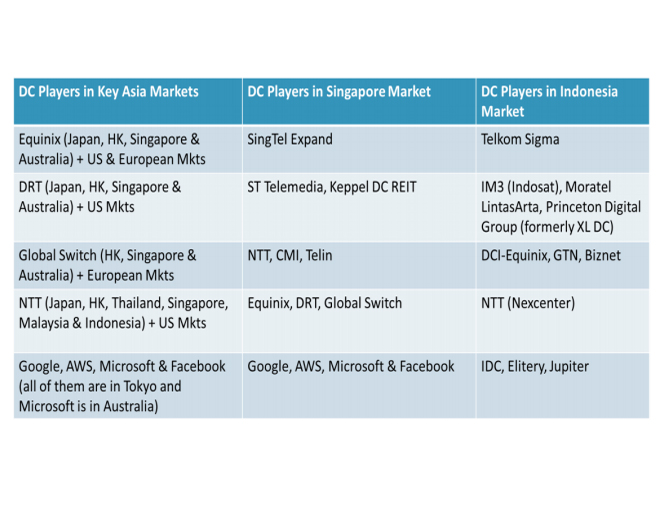 | DC Players in Key Asia Markets | DC Players in Singapore Market | DC Players in Indonesia Market |
|---|---|---|
| Equinix (Japan, HK, Singapore & Australia) + US & European Mkts | SingTel Expand | Telkom Sigma |
| DRT (Japan, HK, Singapore & Australia) + US Mkts | ST Telemedia, Keppel DC REIT | IM3 (Indosat), Moratel LintasArta, Princeton Digital Group (formerly XL DC) |
| Global Switch (HK, Singapore & Australia) + European Mkts | NTT, CMI, Telin | DCI-Equinix, GTN, Biznet |
| NTT (Japan, HK, Thailand, Singapore, Malaysia & Indonesia) + US Mkts | Equinix, DRT, Global Switch | NTT (Nexcenter) |
| Google, AWS, Microsoft & Facebook (all of them are in Tokyo and Microsoft is in Australia) | Google, AWS, Microsoft & Facebook | IDC, Elitery, Jupiter |